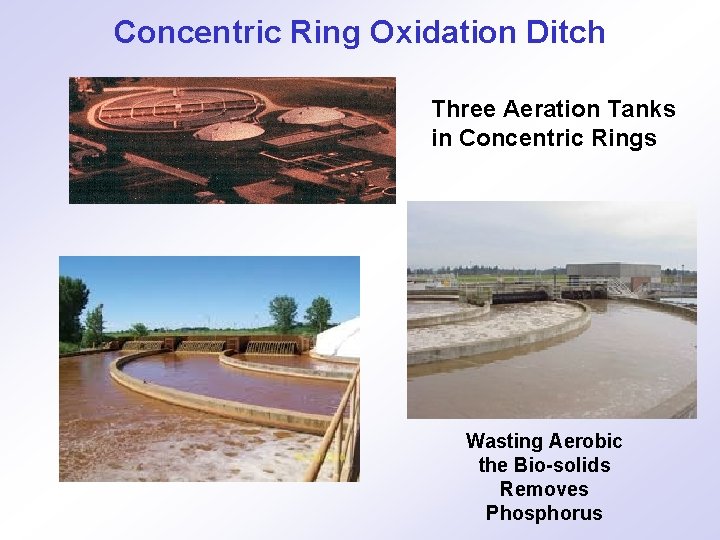 Concentric Ring Oxidation Ditch

Three Aeration Tanks in Concentric Rings

Wasting Aerobic the Bio-solids Removes Phosphorus